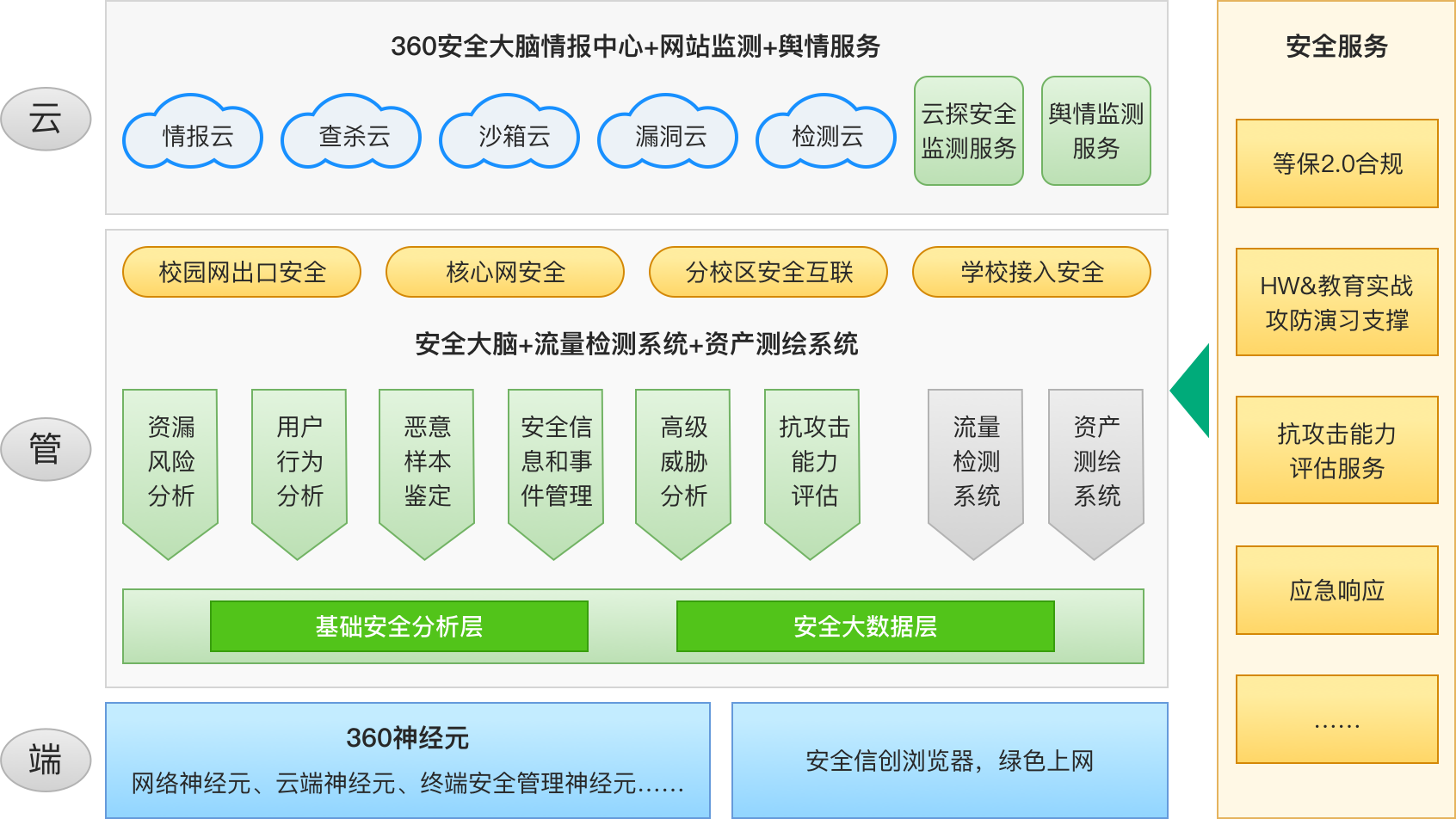 云

360安全大脑情报中心+网站监测+舆情服务

情报云
查杀云
沙箱云
漏洞云
检测云
云探安全监测服务
舆情监测服务

管

校园网出口安全
核心网安全
分校区安全互联
学校接入安全

安全大脑+流量检测系统+资产测绘系统

资漏风险分析
用户行为分析
恶意样本鉴定
安全信息和事件管理
高级威胁分析
抗攻击能力评估
流量检测系统
资产测绘系统

基础安全分析层
安全大数据层

端

360神经元
网络神经元、云端神经元、终端安全管理神经元……

安全信创浏览器，绿色上网

安全服务

等保2.0合规
HW&教育实战攻防演习支撑
抗攻击能力评估服务
应急响应
……